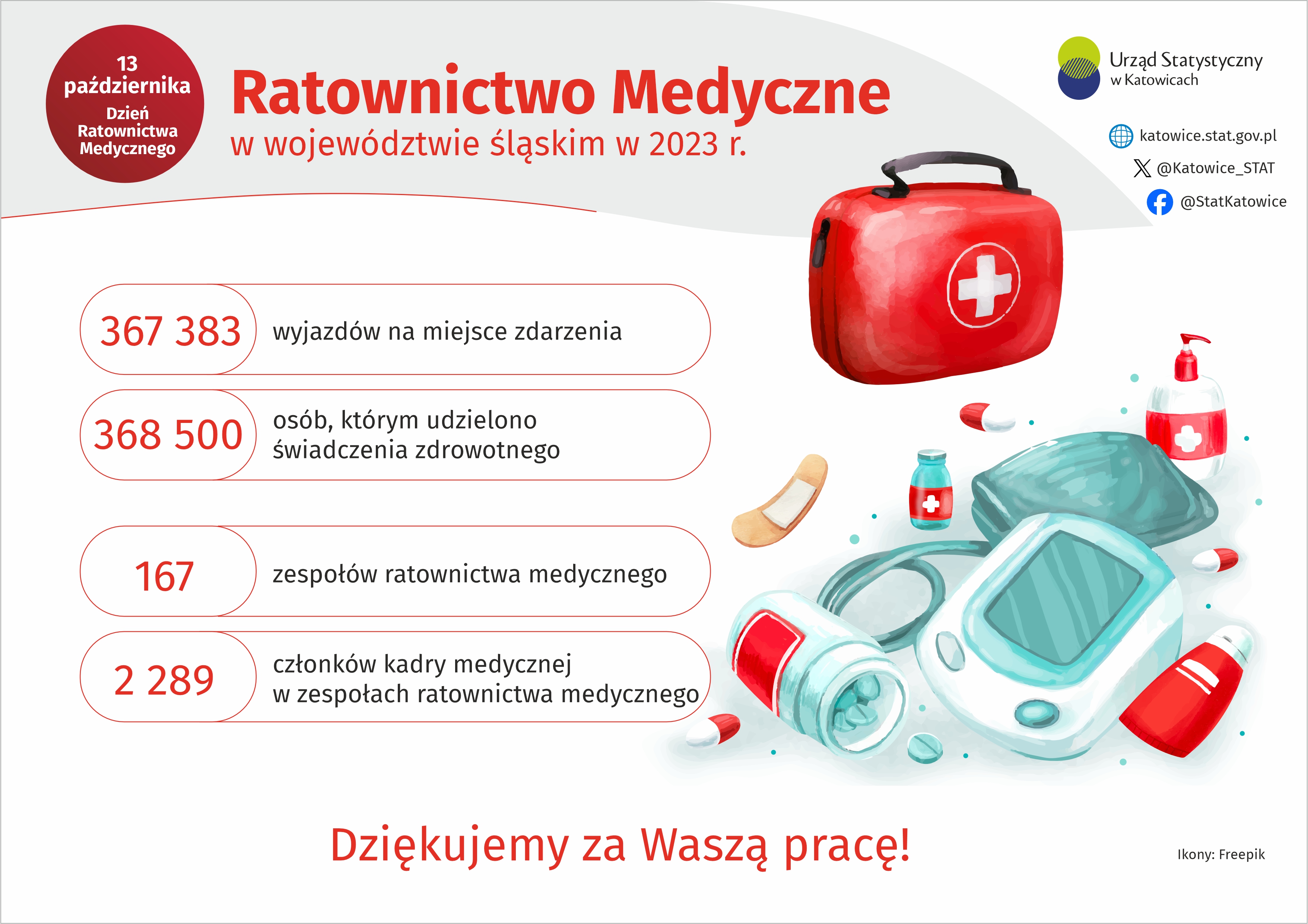 13 października
Dzień Ratownictwa Medycznego

Ratownictwo Medyczne
w województwie śląskim w 2023 r.

Urząd Statystyczny
w Katowicach

katowice.stat.gov.pl
@Katowice_STAT
@StatKatowice

367 383 wyjazdów na miejsce zdarzenia

368 500 osób, którym udzielono świadczenia zdrowotnego

167 zespołów ratownictwa medycznego

2 289 członków kadry medycznej w zespołach ratownictwa medycznego

Dziękujemy za Waszą pracę!

Ikony: Freepik